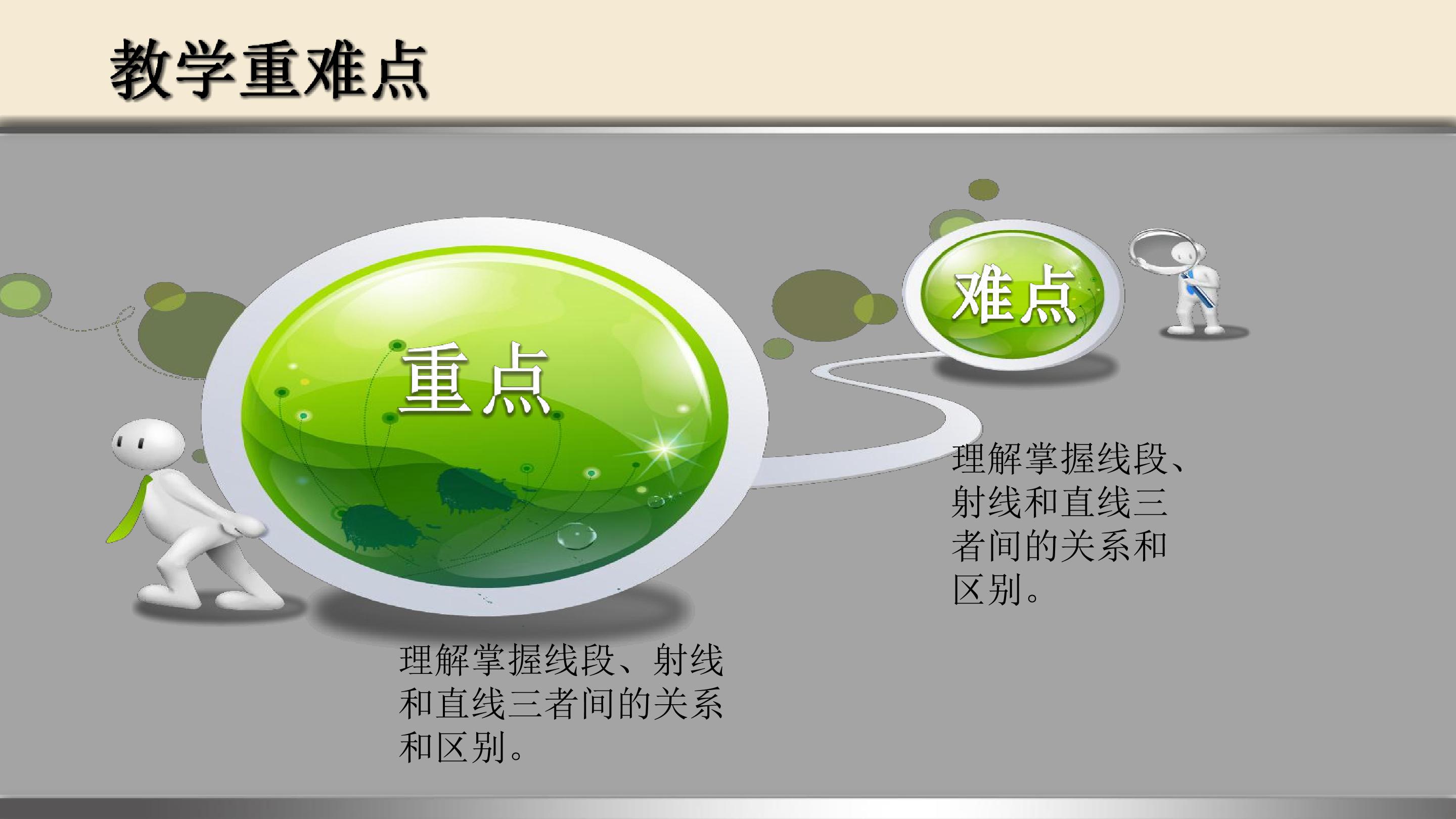 教学重难点

重点

理解掌握线段、射线和直线三者间的关系和区别。

难点

理解掌握线段、射线和直线三者间的关系和区别。